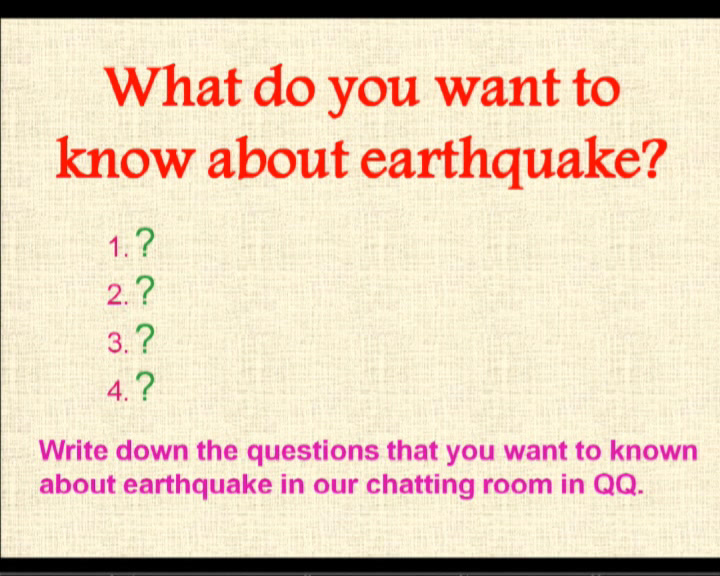 What do you want to know about earthquake?

1. ?
2. ?
3. ?
4. ?

Write down the questions that you want to known about earthquake in our chatting room in QQ.